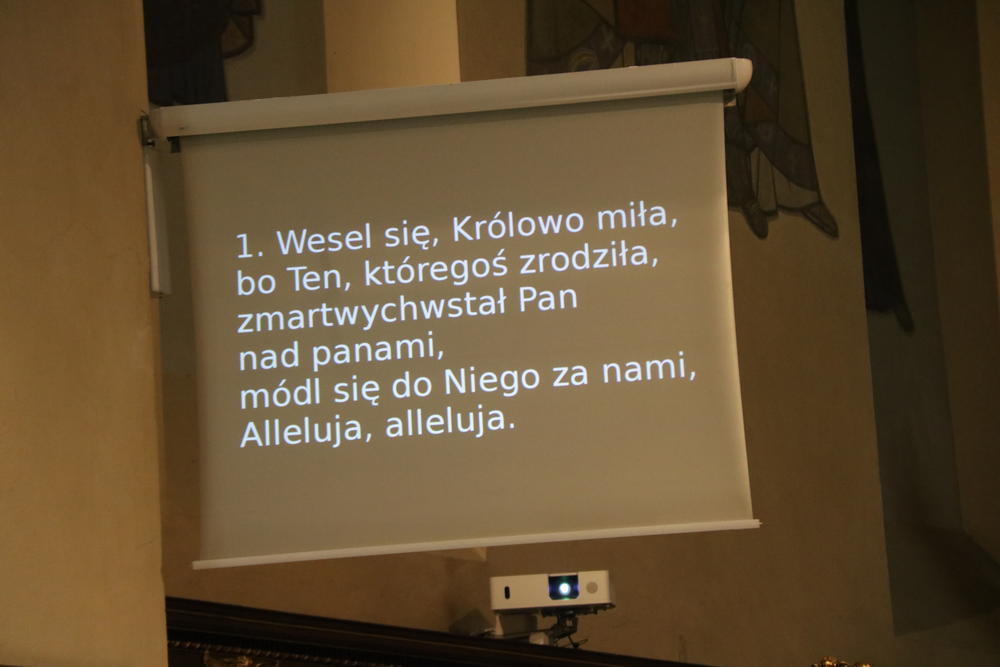 1. Wesel się, Królowo miła,
bo Ten, któregoś zrodziła,
zmartwychwstał Pan
nad panami,
módl się do Niego za nami,
Alleluja, alleluja.